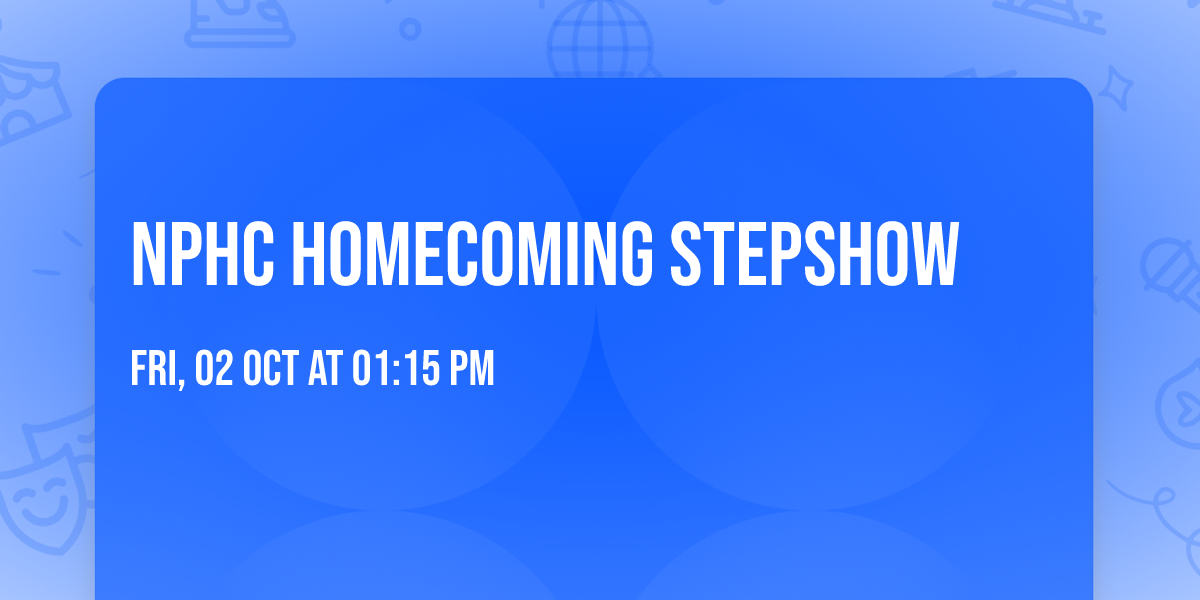 NPHC HOMECOMING STEPSHOW

FRI, 02 OCT AT 01:15 PM